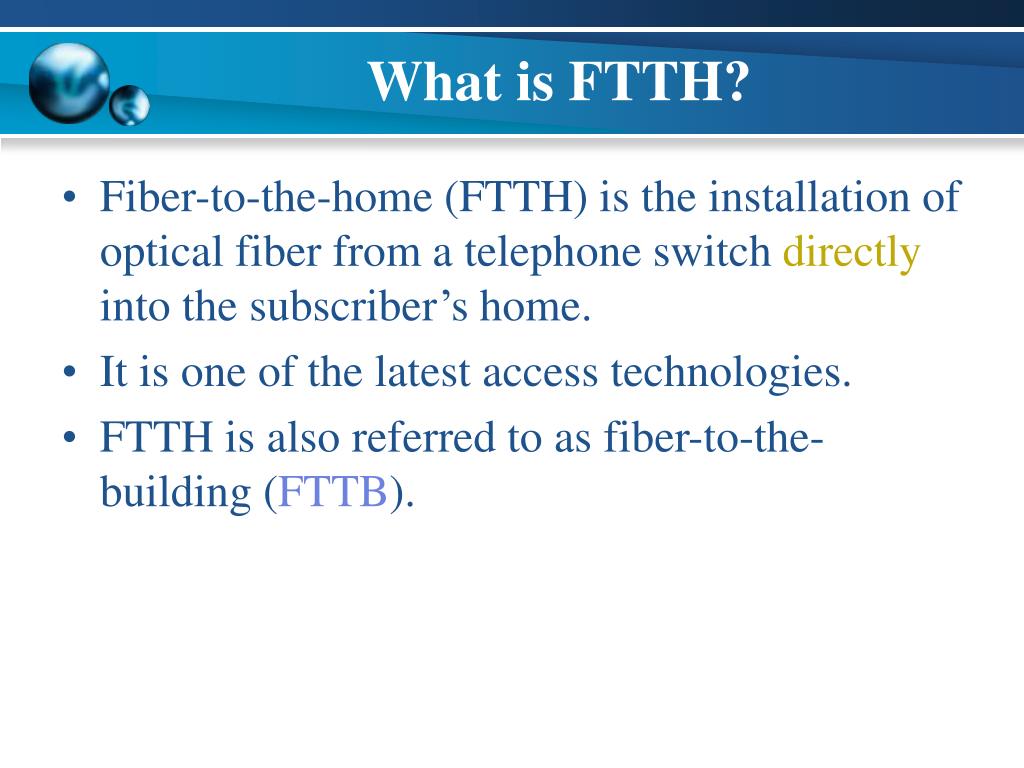 What is FTTH?

• Fiber-to-the-home (FTTH) is the installation of optical fiber from a telephone switch directly into the subscriber’s home.

• It is one of the latest access technologies.

• FTTH is also referred to as fiber-to-the-building (FTTB).